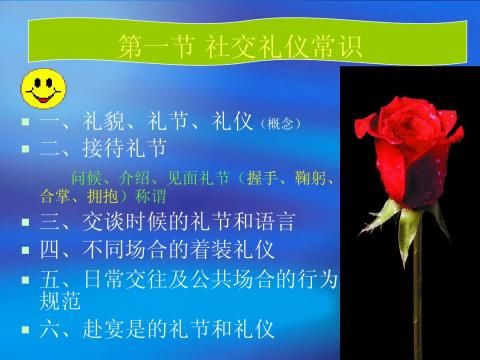 第一节 社交礼仪常识

一、礼貌、礼节、礼仪（概念）
二、接待礼节

问候、介绍、见面礼节（握手、鞠躬、合掌、拥抱）称谓

三、交谈时候的礼节和语言
四、不同场合的着装礼仪
五、日常交往及公共场合的行为规范
六、赴宴是的礼节和礼仪